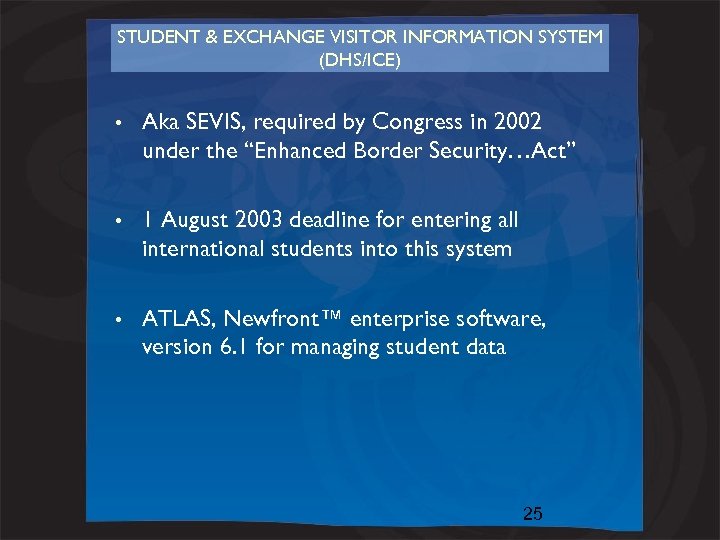 STUDENT & EXCHANGE VISITOR INFORMATION SYSTEM (DHS/ICE)

• Aka SEVIS, required by Congress in 2002 under the “Enhanced Border Security…Act”

• 1 August 2003 deadline for entering all international students into this system

• ATLAS, Newfront™ enterprise software, version 6.1 for managing student data

25